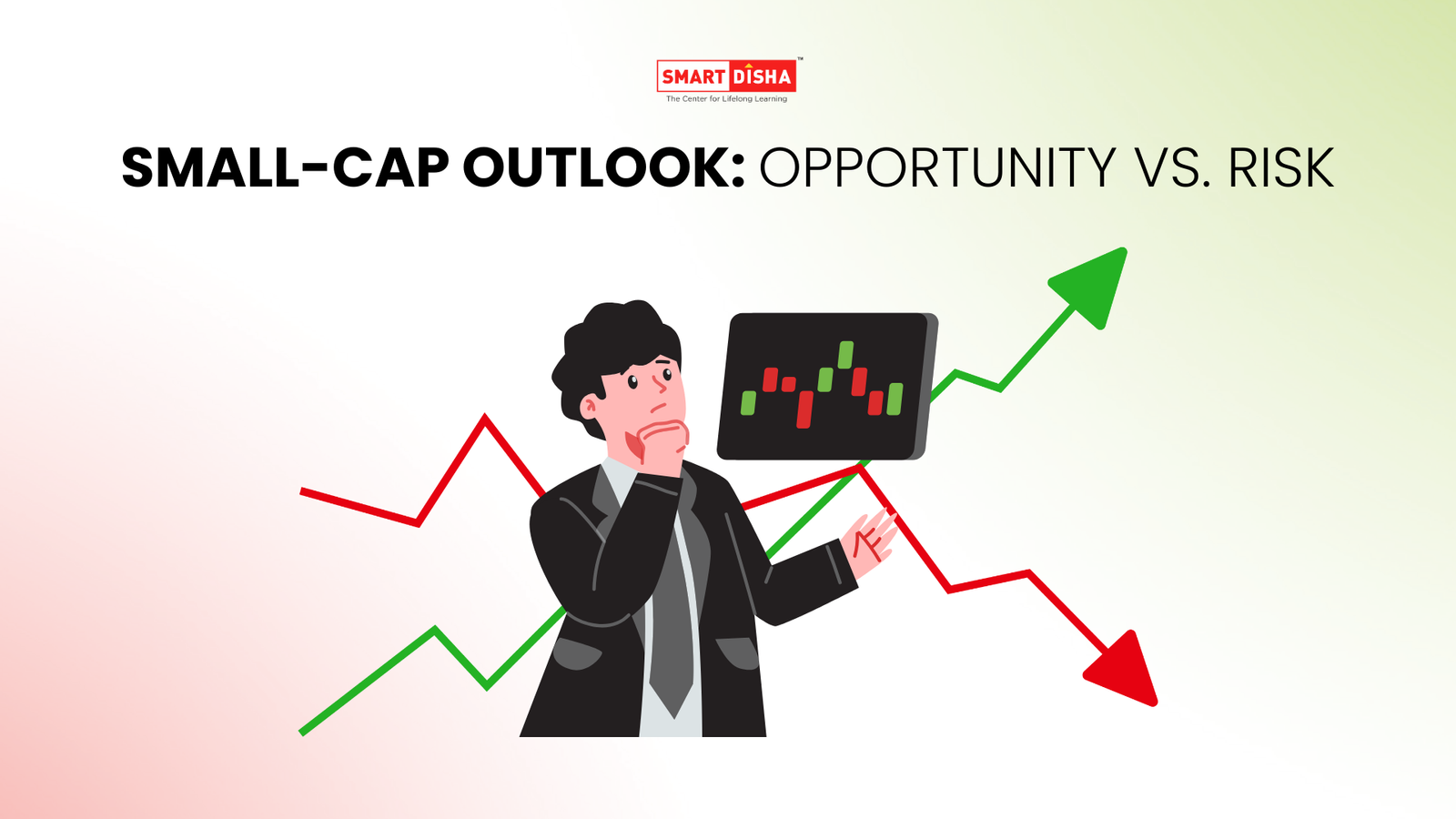 SMART DISHA™
The Center for Lifelong Learning

SMALL-CAP OUTLOOK: OPPORTUNITY VS. RISK